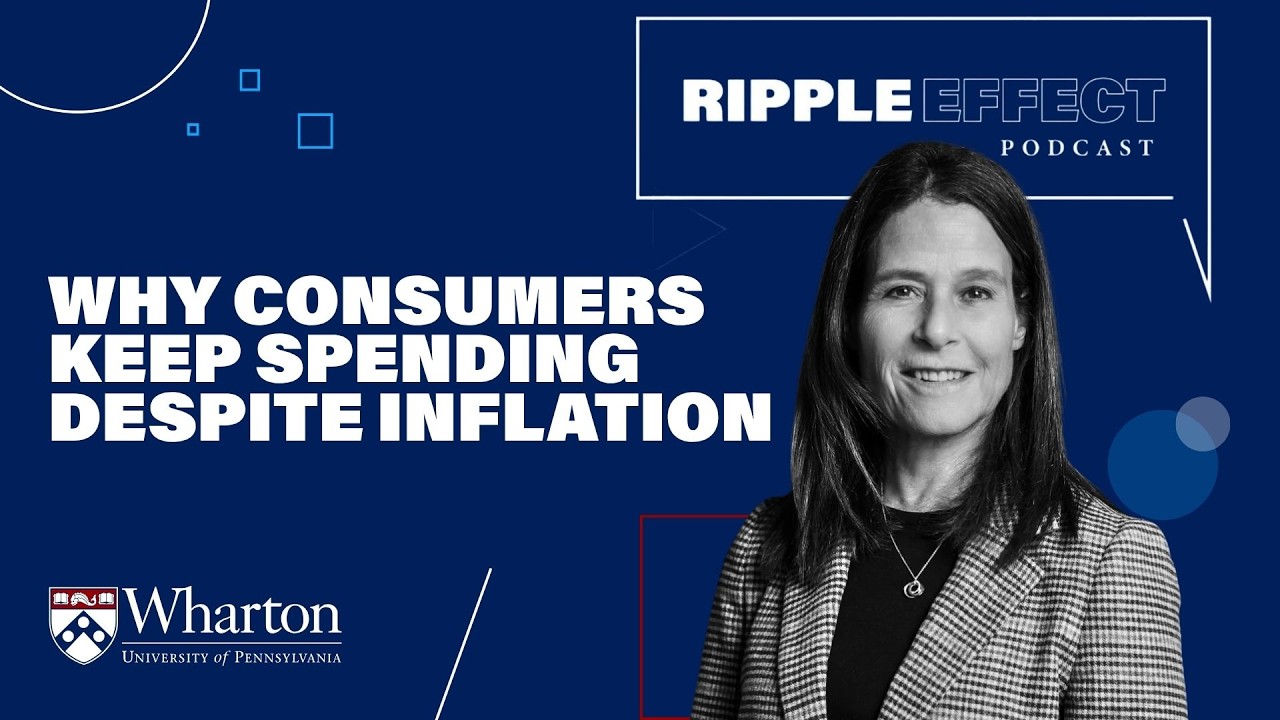 RIPPLE EFFECT
PODCAST

WHY CONSUMERS KEEP SPENDING DESPITE INFLATION

Wharton
UNIVERSITY of PENNSYLVANIA